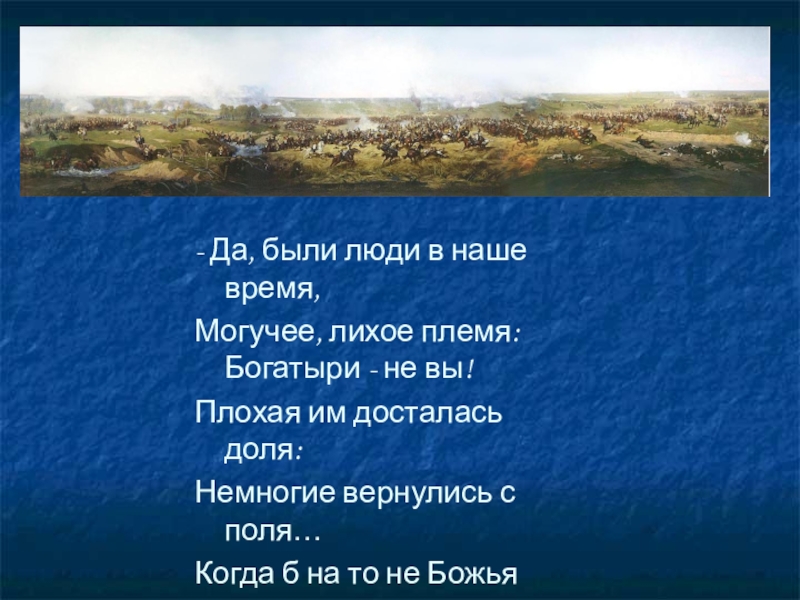 - Да, были люди в наше время,

Могучее, лихое племя: Богатыри - не вы!

Плохая им досталась доля:

Немногие вернулись с поля…

Когда б на то не Божья